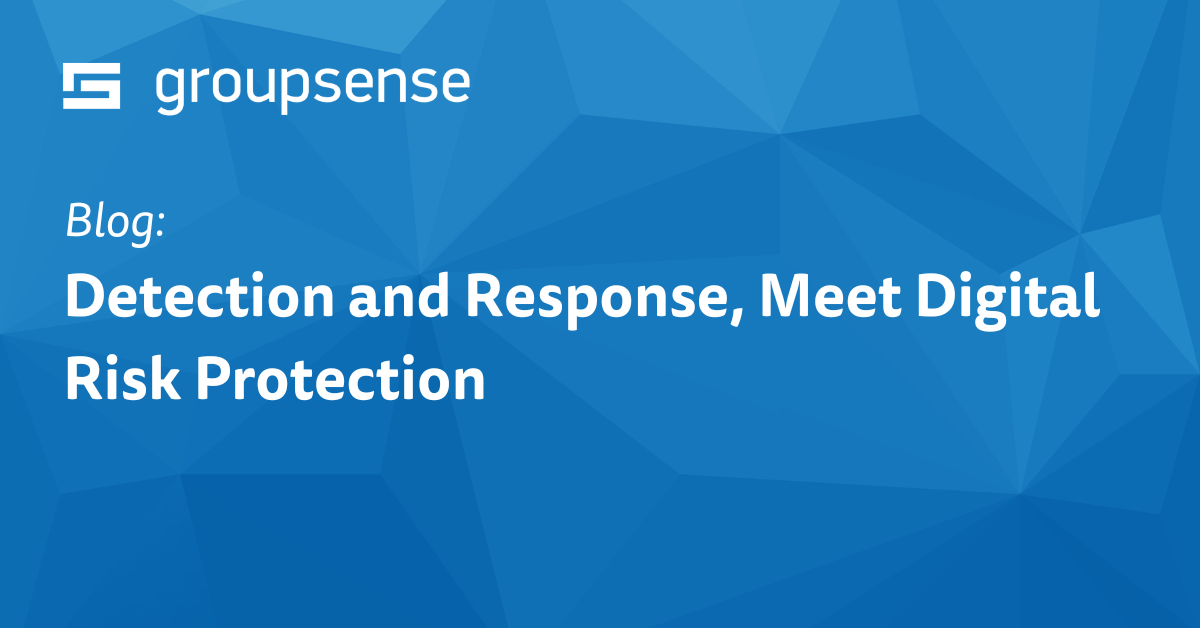 groupsense

Blog:

Detection and Response, Meet Digital Risk Protection